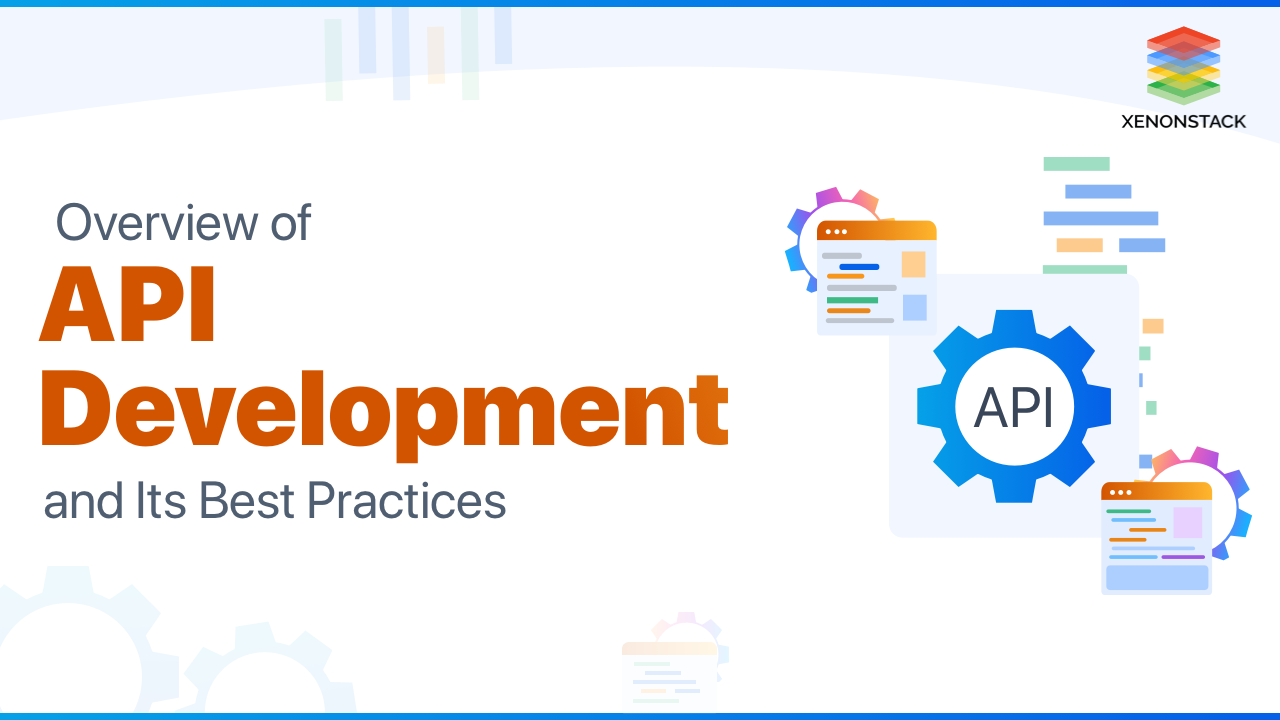 XENONSTACK

Overview of
API
Development
and Its Best Practices

API